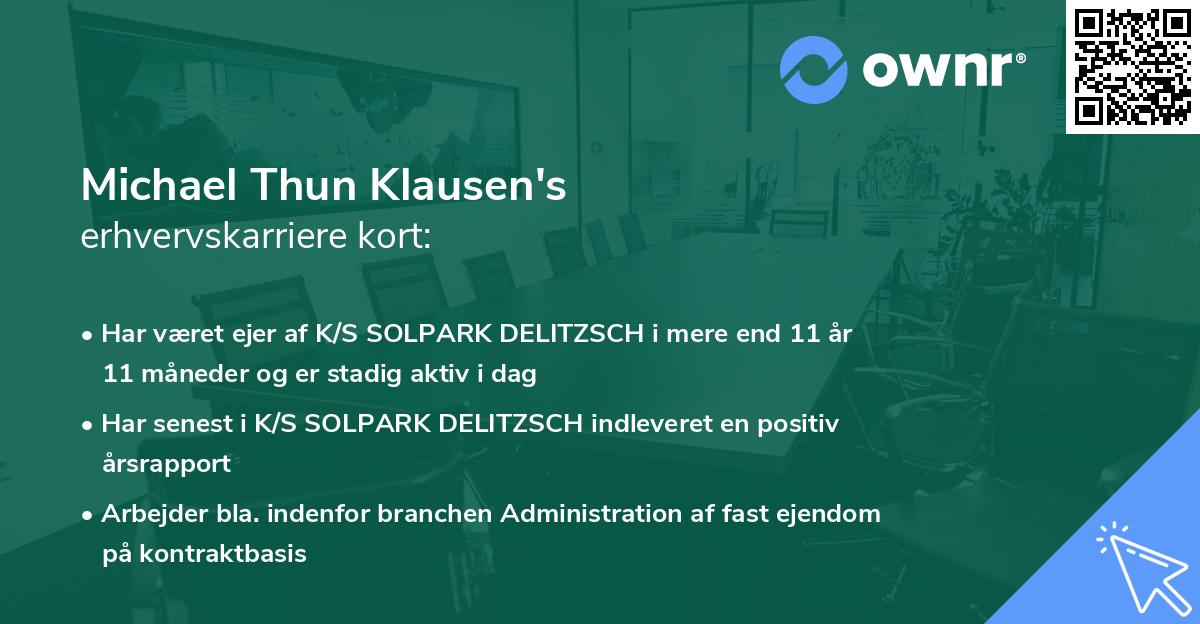 ownr®

Michael Thun Klausen's
erhvervskarriere kort:

• Har været ejer af K/S SOLPARK DELITZSCH i mere end 11 år 11 måneder og er stadig aktiv i dag

• Har senest i K/S SOLPARK DELITZSCH indleveret en positiv årsrapport

• Arbejder bla. indenfor branchen Administration af fast ejendom på kontraktbasis